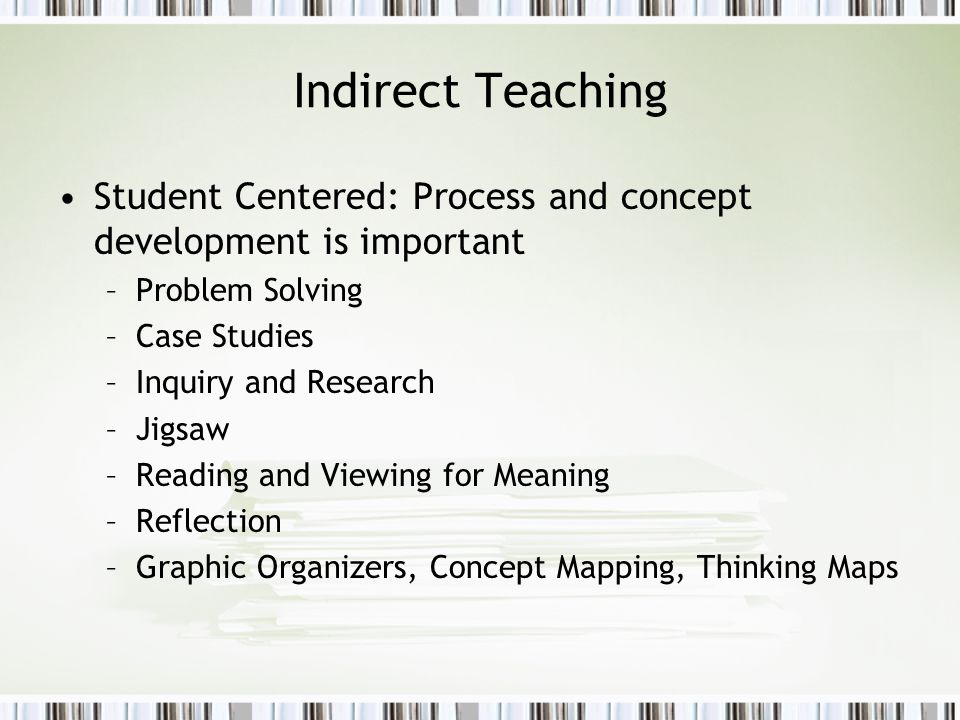 Indirect Teaching

• Student Centered: Process and concept development is important
– Problem Solving
– Case Studies
– Inquiry and Research
– Jigsaw
– Reading and Viewing for Meaning
– Reflection
– Graphic Organizers, Concept Mapping, Thinking Maps